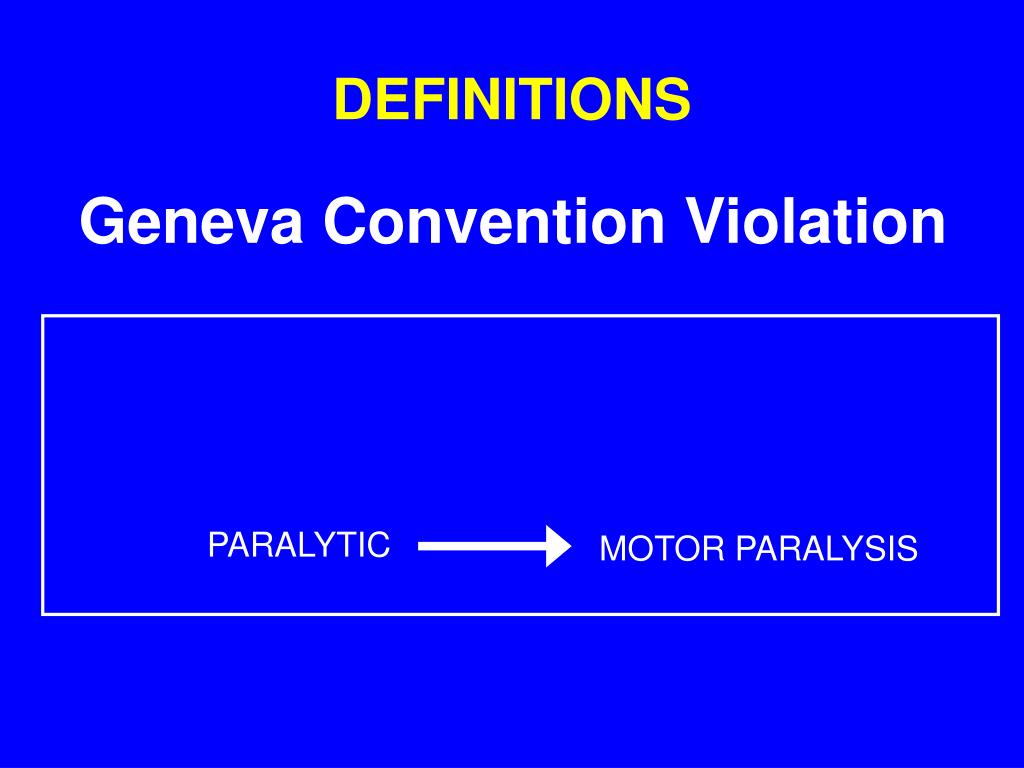 DEFINITIONS

Geneva Convention Violation

PARALYTIC MOTOR PARALYSIS